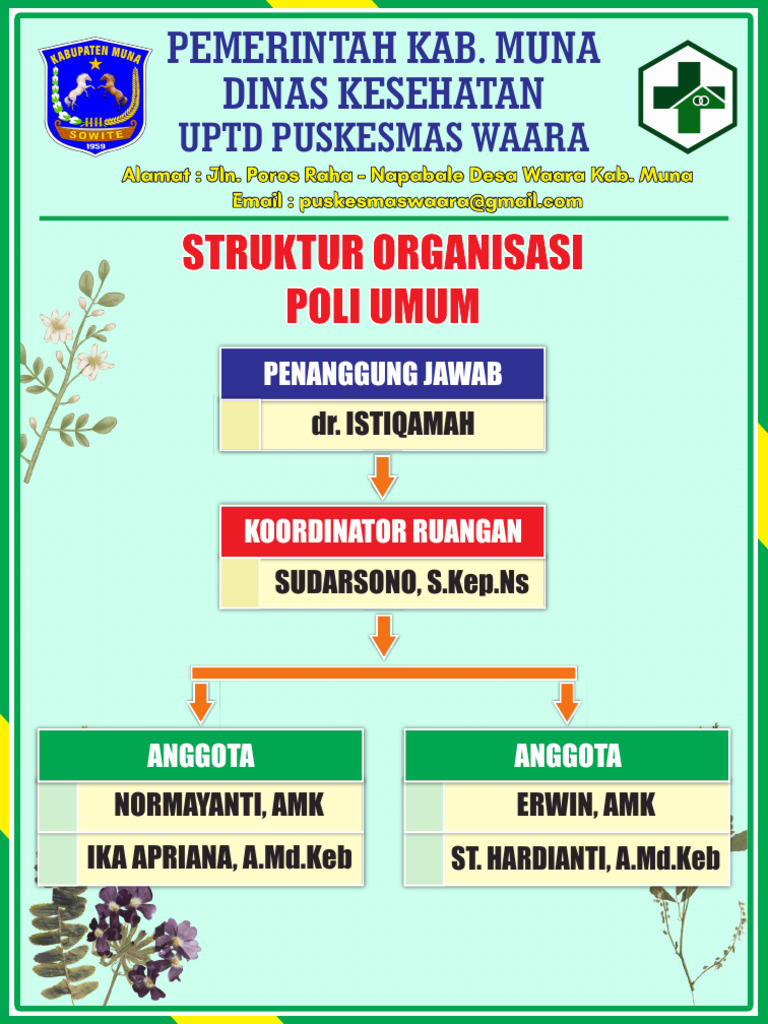 KABUPATEN MUNA
SOWITE
1959

PEMERINTAH KAB. MUNA
DINAS KESEHATAN
UPTD PUSKESMAS WAARA

Alamat : Jln. Poros Raha - Napabale Desa Waara Kab. Muna
Email : puskesmaswaara@gmail.com

STRUKTUR ORGANISASI
POLI UMUM

PENANGGUNG JAWAB
dr. ISTIQAMAH

KOORDINATOR RUANGAN
SUDARSONO, S.Kep.Ns

ANGGOTA
NORMAYANTI, AMK
IKA APRIANA, A.Md.Keb

ANGGOTA
ERWIN, AMK
ST. HARDIANTI, A.Md.Keb